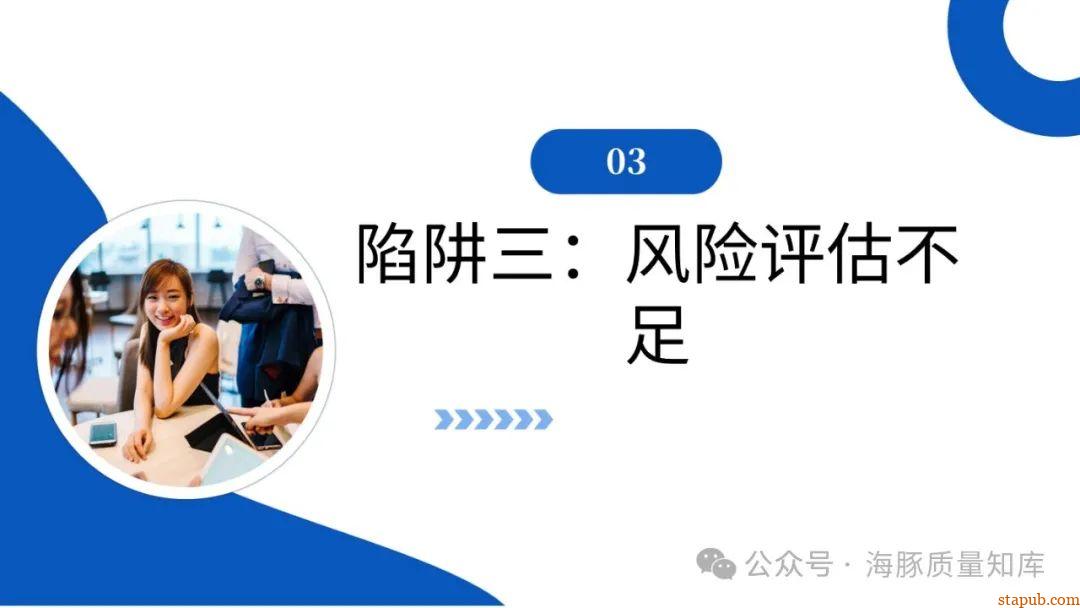 03

陷阱三：风险评估不足

公众号 · 海豚质量知库

stapub.com